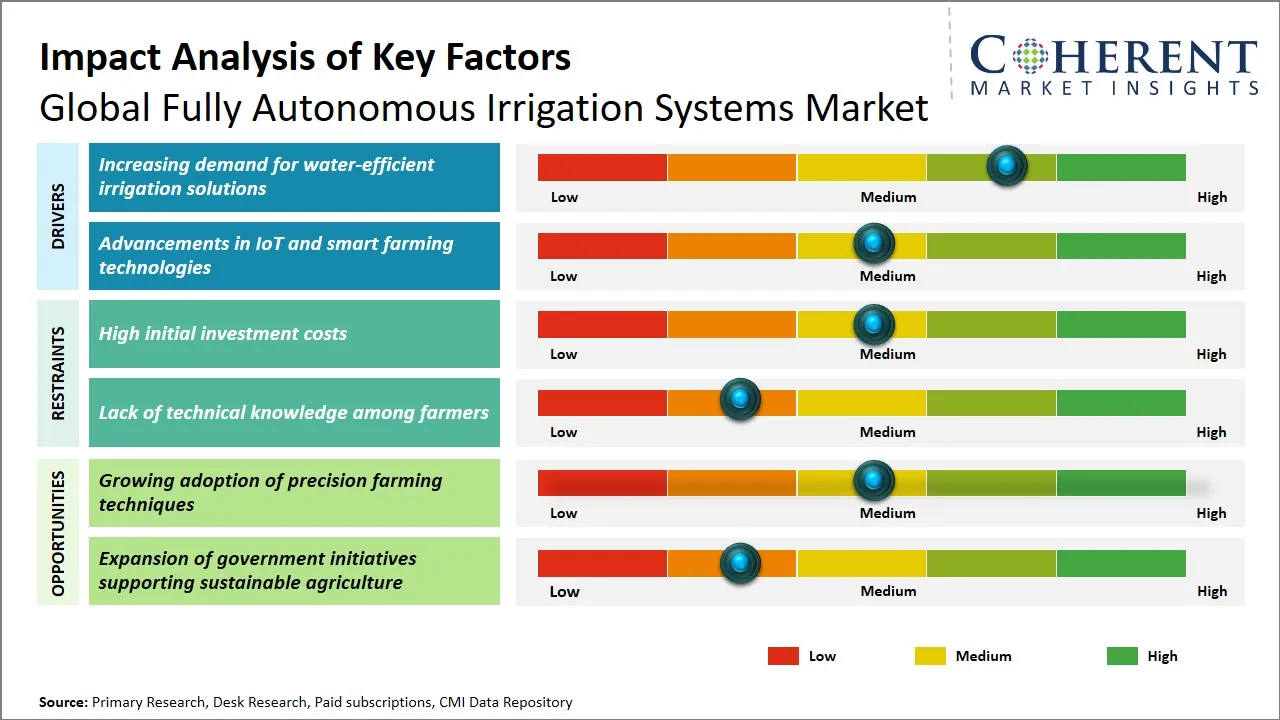 Impact Analysis of Key Factors
Global Fully Autonomous Irrigation Systems Market

COHERENT
MARKET INSIGHTS

DRIVERS

Increasing demand for water-efficient irrigation solutions

Low Medium High

Advancements in IoT and smart farming technologies

Low Medium High

RESTRAINTS

High initial investment costs

Low Medium High

Lack of technical knowledge among farmers

Low Medium High

OPPORTUNITIES

Growing adoption of precision farming techniques

Low Medium High

Expansion of government initiatives supporting sustainable agriculture

Low Medium High

Low Medium High

Source: Primary Research, Desk Research, Paid subscriptions, CMI Data Repository